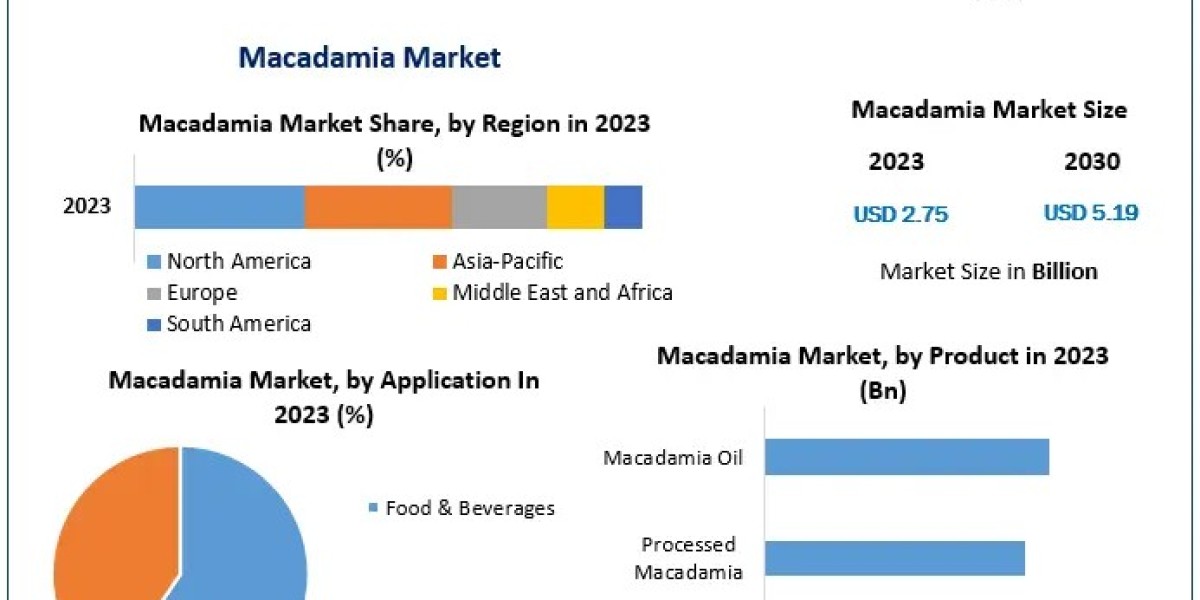 Macadamia Market

Macadamia Market Share, by Region in 2023 (%)

2023

North America
Asia-Pacific
Europe
Middle East and Africa
South America

Macadamia Market Size

2023
2030

USD 2.75
USD 5.19

Market Size in Billion

Macadamia Market, by Application In 2023 (%)

Food & Beverages

Macadamia Market, by Product in 2023 (Bn)

Macadamia Oil

Processed Macadamia